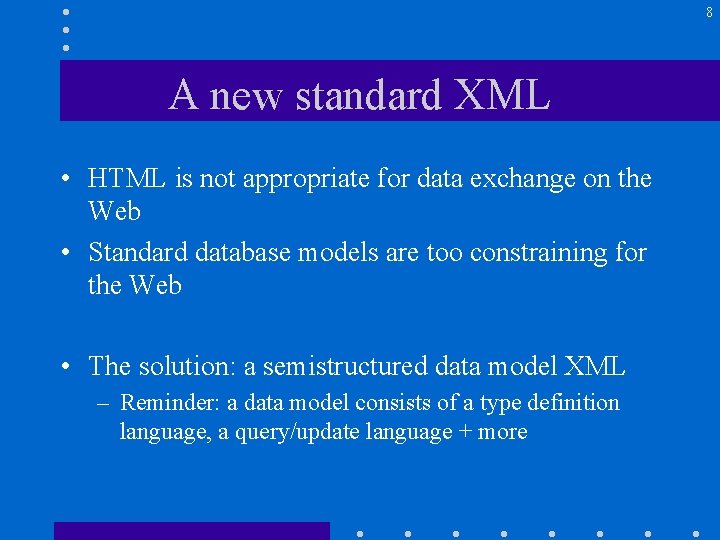 8

A new standard XML

• HTML is not appropriate for data exchange on the Web

• Standard database models are too constraining for the Web

• The solution: a semistructured data model XML

– Reminder: a data model consists of a type definition language, a query/update language + more